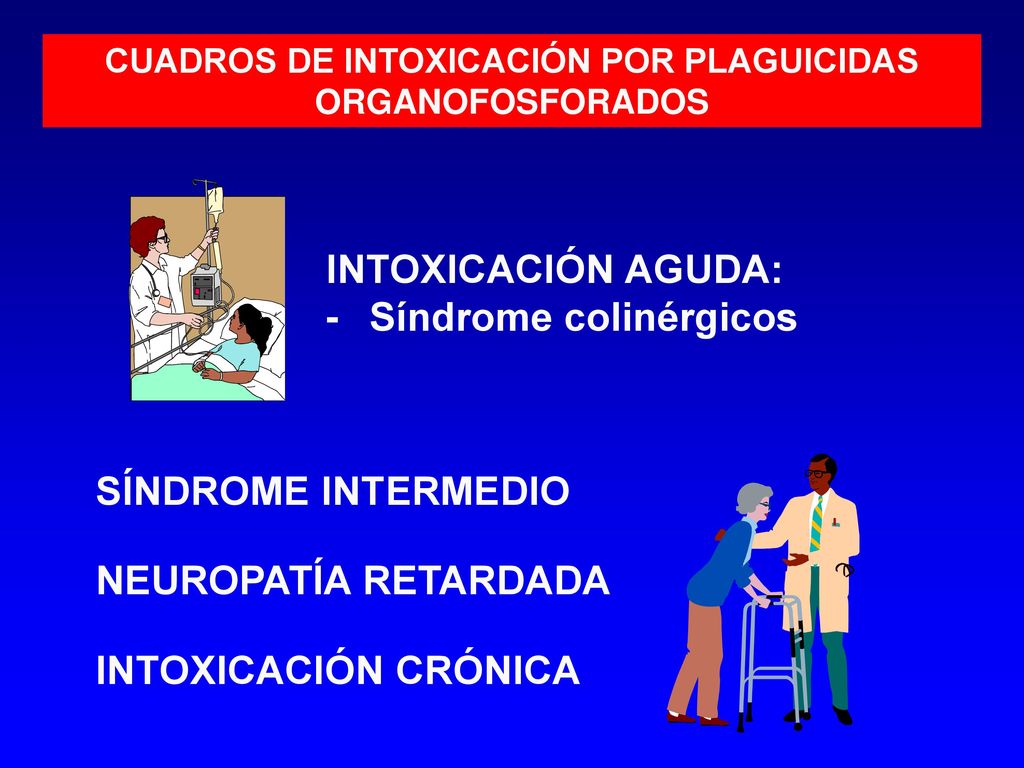 CUADROS DE INTOXICACIÓN POR PLAGUICIDAS ORGANOFOSFORADOS

INTOXICACIÓN AGUDA:
- Síndrome colinérgicos

SÍNDROME INTERMEDIO

NEUROPATÍA RETARDADA

INTOXICACIÓN CRÓNICA